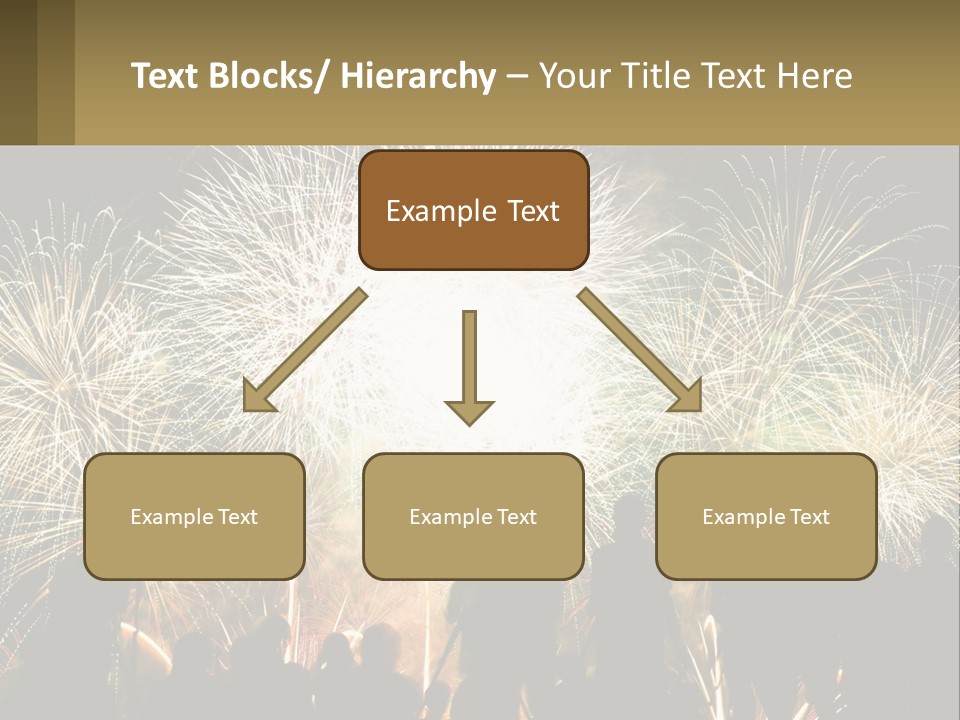 Text Blocks/ Hierarchy – Your Title Text Here

Example Text

Example Text

Example Text

Example Text